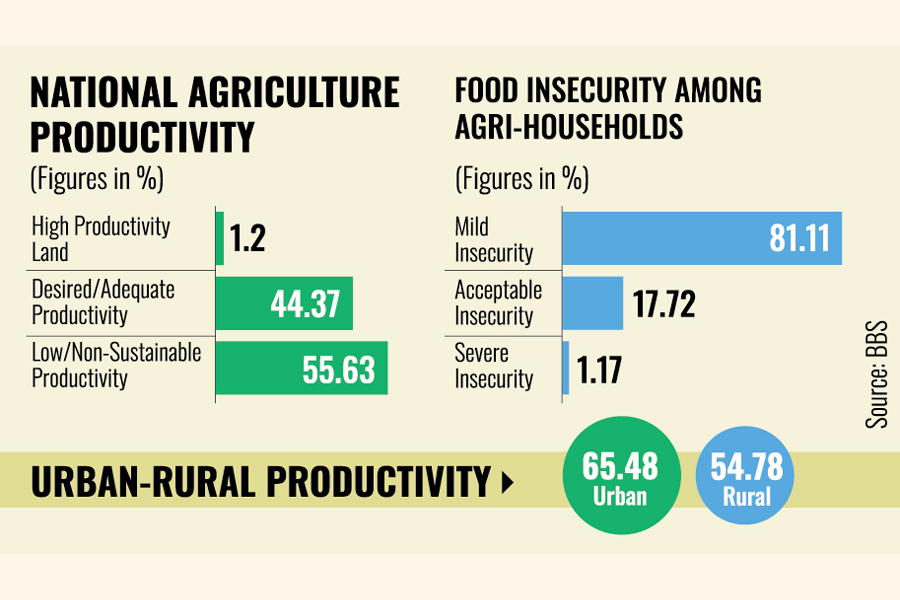 NATIONAL AGRICULTURE PRODUCTIVITY

(Figures in %)

High Productivity Land 1.2

Desired/Adequate Productivity 44.37

Low/Non-Sustainable Productivity 55.63

FOOD INSECURITY AMONG AGRI-HOUSEHOLDS

(Figures in %)

Mild Insecurity 81.11

Acceptable Insecurity 17.72

Severe Insecurity 1.17

Source: BBS

URBAN-RURAL PRODUCTIVITY

65.48 Urban

54.78 Rural